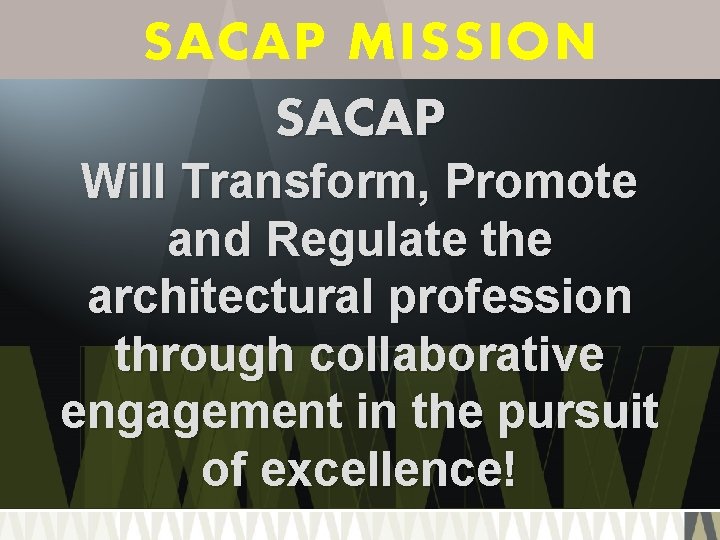 SACAP MISSION

SACAP
Will Transform, Promote and Regulate the architectural profession through collaborative engagement in the pursuit of excellence!